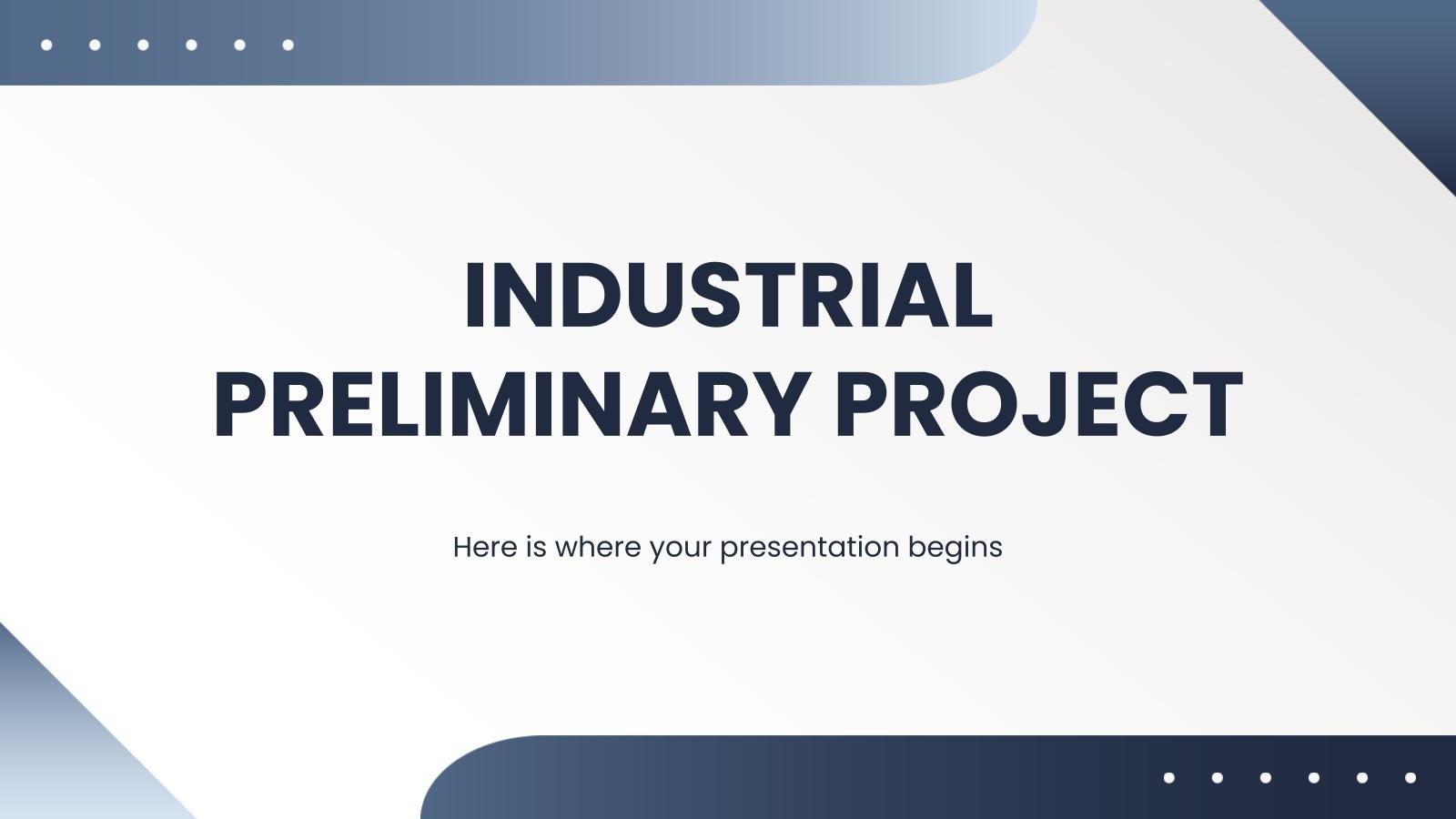 INDUSTRIAL PRELIMINARY PROJECT

Here is where your presentation begins